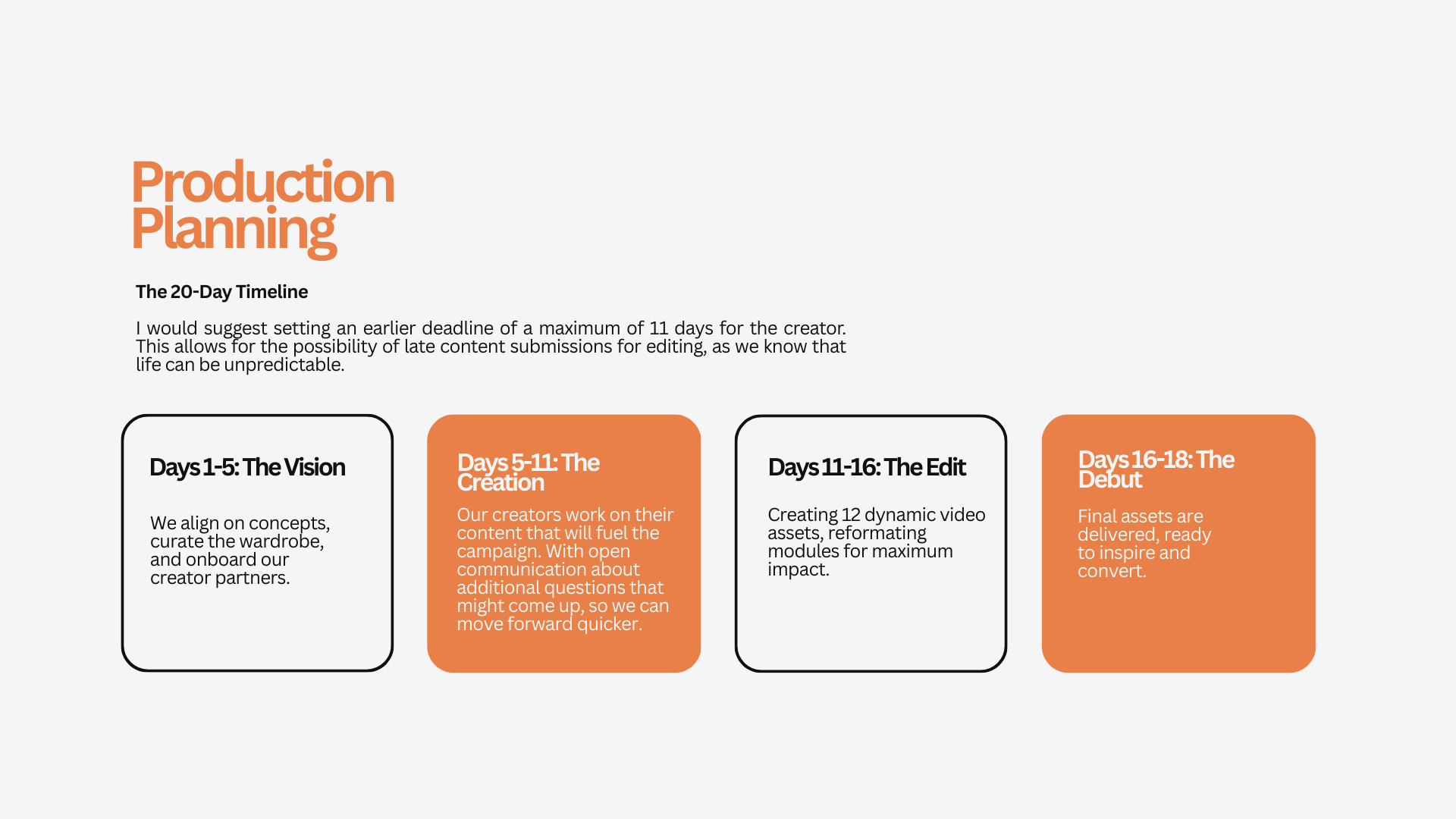 Production Planning

The 20-Day Timeline

I would suggest setting an earlier deadline of a maximum of 11 days for the creator. This allows for the possibility of late content submissions for editing, as we know that life can be unpredictable.

Days 1-5: The Vision

We align on concepts, curate the wardrobe, and onboard our creator partners.

Days 5-11: The Creation

Our creators work on their content that will fuel the campaign. With open communication about additional questions that might come up, so we can move forward quicker.

Days 11-16: The Edit

Creating 12 dynamic video assets, reformating modules for maximum impact.

Days 16-18: The Debut

Final assets are delivered, ready to inspire and convert.